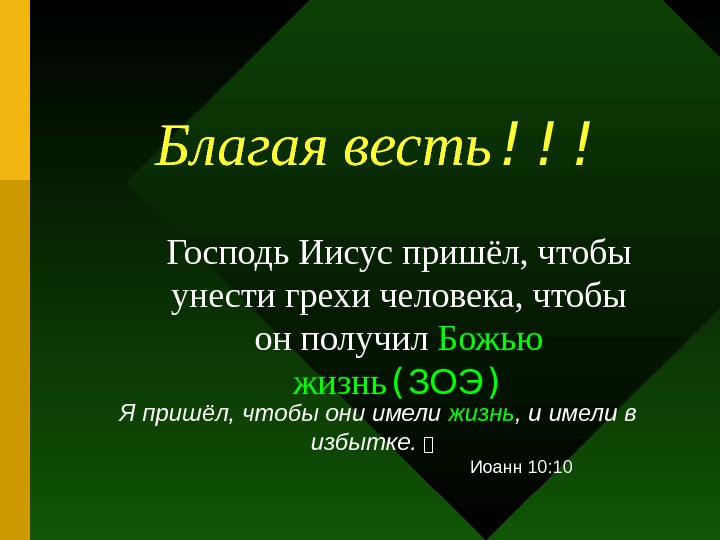 Благая весть!!!

Господь Иисус пришёл, чтобы унести грехи человека, чтобы он получил Божью жизнь(ЗОЭ)

Я пришёл, чтобы они имели жизнь, и имели в избытке. 

Иоанн 10:10